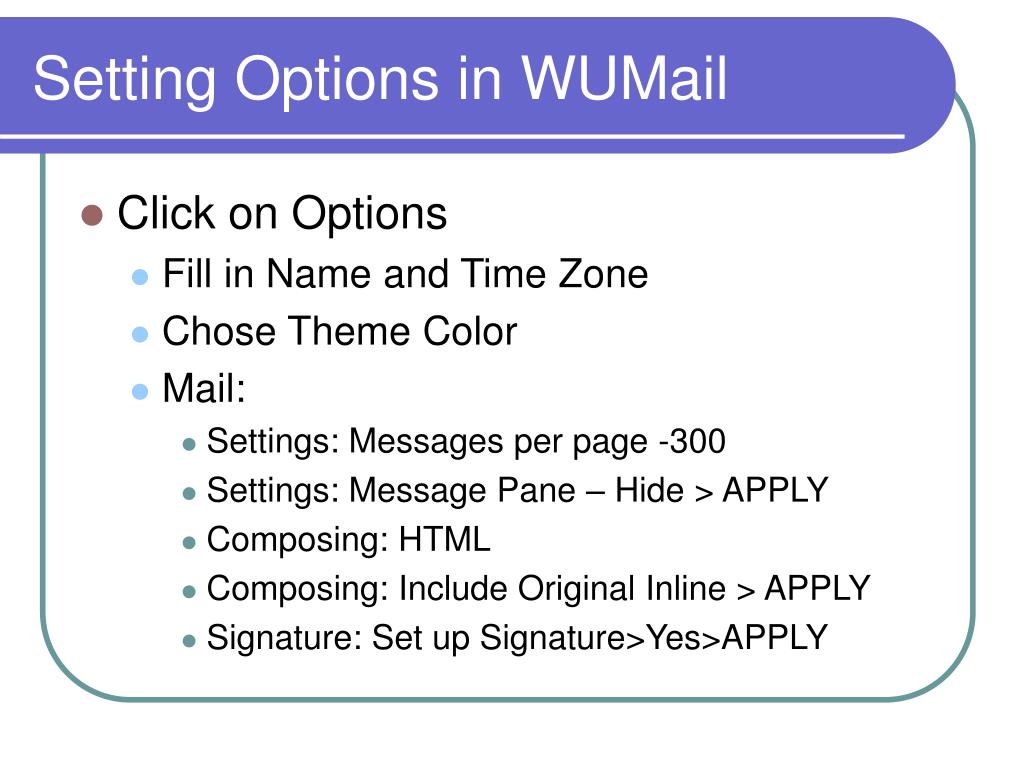 Setting Options in WUMail

- Click on Options
  - Fill in Name and Time Zone
  - Chose Theme Color
  - Mail:
    - Settings: Messages per page -300
    - Settings: Message Pane – Hide > APPLY
    - Composing: HTML
    - Composing: Include Original Inline > APPLY
    - Signature: Set up Signature>Yes>APPLY